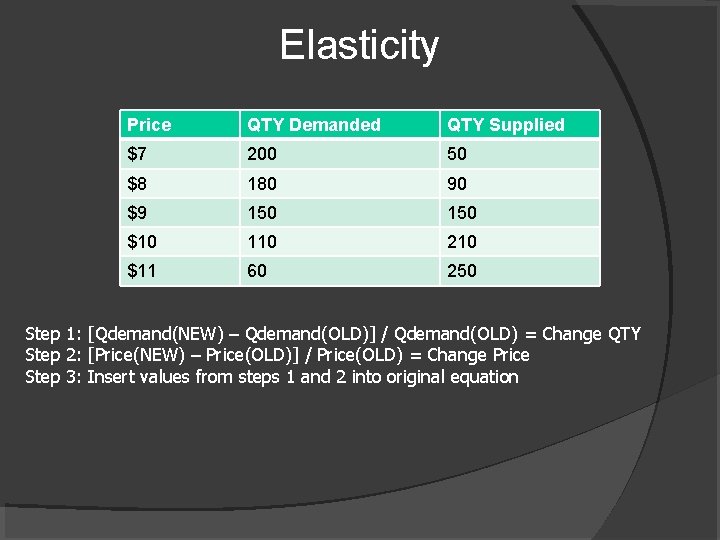 Elasticity

| Price | QTY Demanded | QTY Supplied |
|---|---|---|
| \$7 | 200 | 50 |
| \$8 | 180 | 90 |
| \$9 | 150 | 150 |
| \$10 | 110 | 210 |
| \$11 | 60 | 250 |

Step 1: [Qdemand(NEW) – Qdemand(OLD)] / Qdemand(OLD) = Change QTY
Step 2: [Price(NEW) – Price(OLD)] / Price(OLD) = Change Price
Step 3: Insert values from steps 1 and 2 into original equation